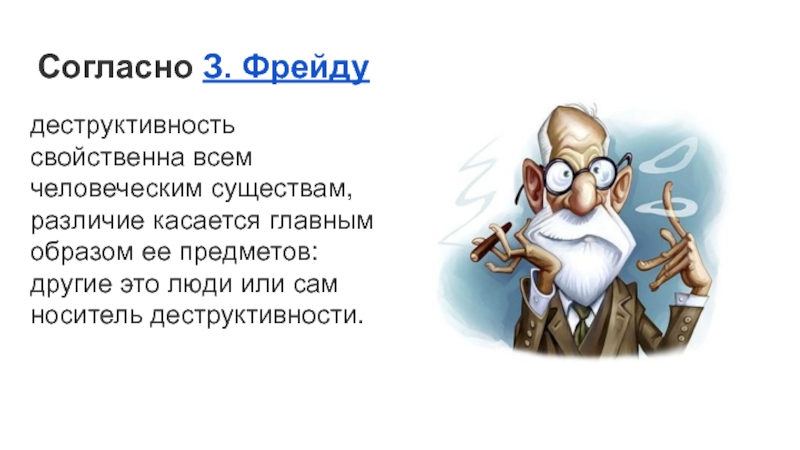 Согласно З. Фрейду

деструктивность свойственна всем человеческим существам, различие касается главным образом ее предметов: другие это люди или сам носитель деструктивности.